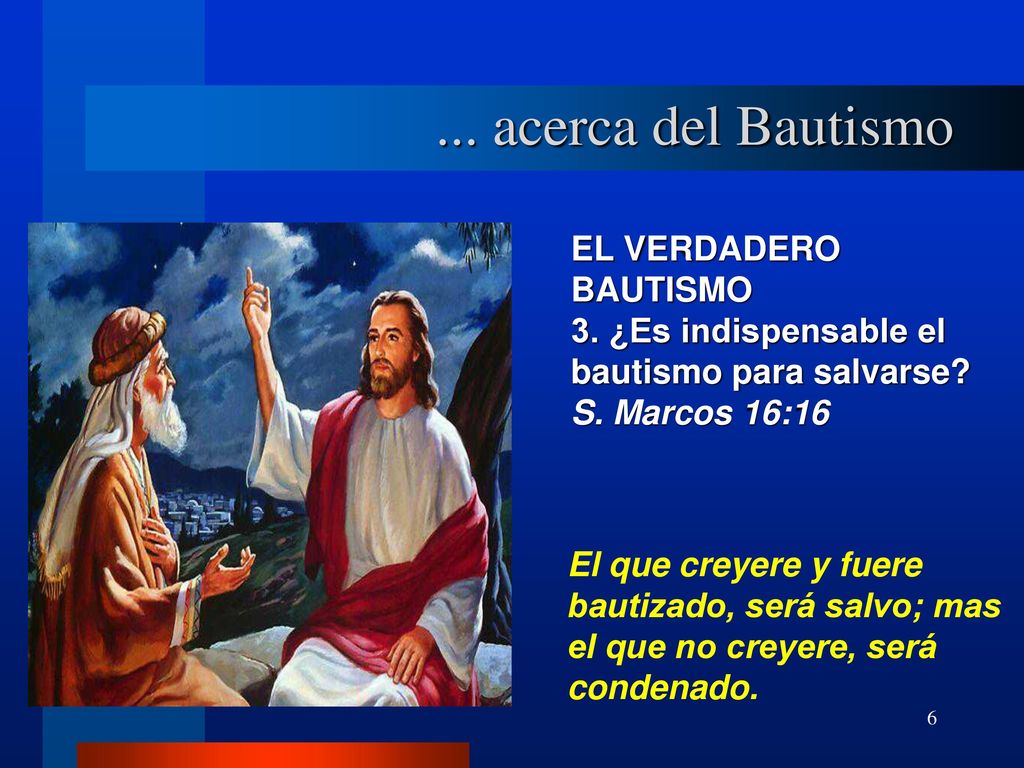 ... acerca del Bautismo

EL VERDADERO BAUTISMO
3. ¿Es indispensable el bautismo para salvarse?
S. Marcos 16:16

El que creyere y fuere bautizado, será salvo; mas el que no creyere, será condenado.

6